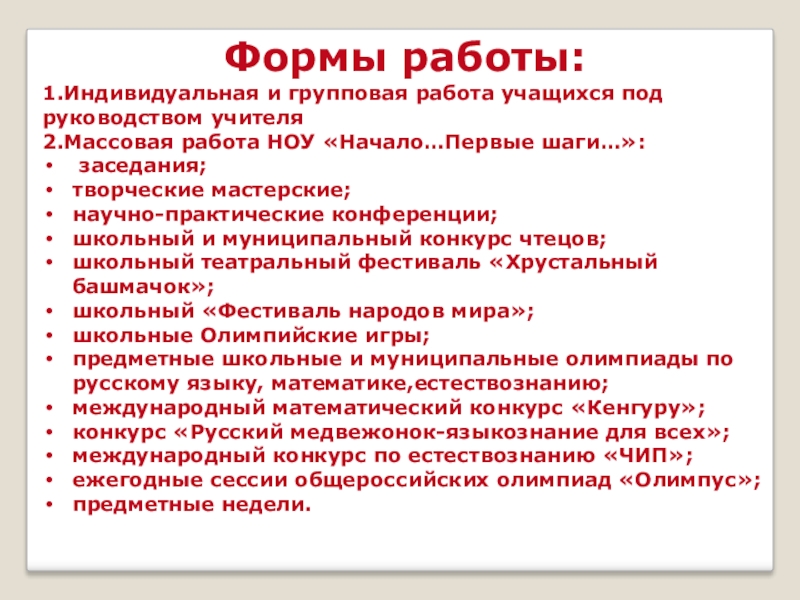 Формы работы:

1.Индивидуальная и групповая работа учащихся под руководством учителя
2.Массовая работа НОУ «Начало…Первые шаги…»:
• заседания;
• творческие мастерские;
• научно-практические конференции;
• школьный и муниципальный конкурс чтецов;
• школьный театральный фестиваль «Хрустальный башмачок»;
• школьный «Фестиваль народов мира»;
• школьные Олимпийские игры;
• предметные школьные и муниципальные олимпиады по русскому языку, математике,естествознанию;
• международный математический конкурс «Кенгуру»;
• конкурс «Русский медвежонок-языкознание для всех»;
• международный конкурс по естествознанию «ЧИП»;
• ежегодные сессии общероссийских олимпиад «Олимпус»;
• предметные недели.